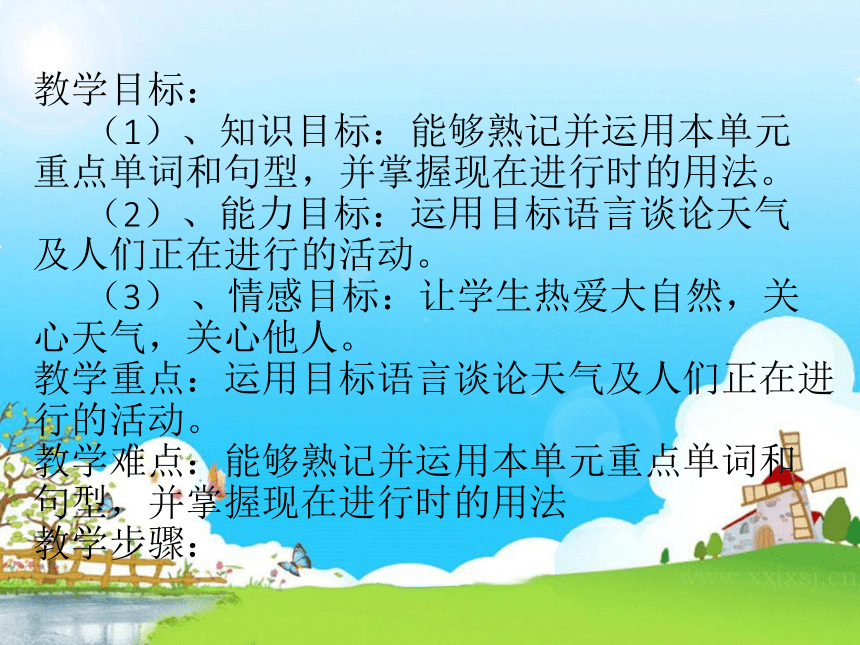 教学目标：

（1）、知识目标：能够熟记并运用本单元重点单词和句型，并掌握现在进行时的用法。

（2）、能力目标：运用目标语言谈论天气及人们正在进行的活动。

（3）、情感目标：让学生热爱大自然，关心天气，关心他人。

教学重点：运用目标语言谈论天气及人们正在进行的活动。

教学难点：能够熟记并运用本单元重点单词和句型，并掌握现在进行时的用法

教学步骤：

www.xxjxsj.cn